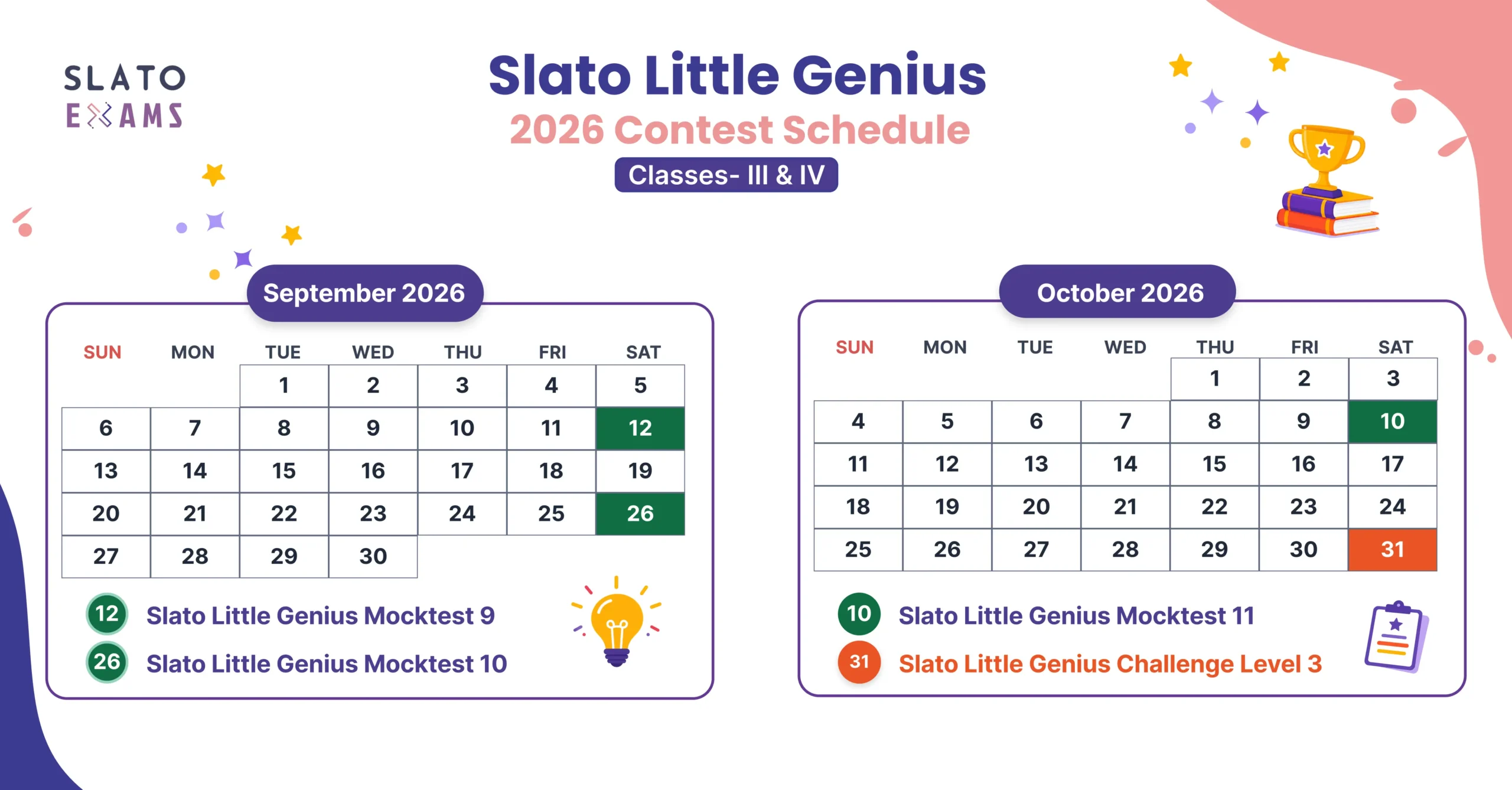 SLATO
EXAMS

Slato Little Genius
2026 Contest Schedule
Classes- III & IV

September 2026

| SUN | MON | TUE | WED | THU | FRI | SAT |
|---|---|---|---|---|---|---|
| | | 1 | 2 | 3 | 4 | 5 |
| 6 | 7 | 8 | 9 | 10 | 11 | 12 |
| 13 | 14 | 15 | 16 | 17 | 18 | 19 |
| 20 | 21 | 22 | 23 | 24 | 25 | 26 |
| 27 | 28 | 29 | 30 | | | |

12 Slato Little Genius Mocktest 9
26 Slato Little Genius Mocktest 10

October 2026

| SUN | MON | TUE | WED | THU | FRI | SAT |
|---|---|---|---|---|---|---|
| | | | | 1 | 2 | 3 |
| 4 | 5 | 6 | 7 | 8 | 9 | 10 |
| 11 | 12 | 13 | 14 | 15 | 16 | 17 |
| 18 | 19 | 20 | 21 | 22 | 23 | 24 |
| 25 | 26 | 27 | 28 | 29 | 30 | 31 |

10 Slato Little Genius Mocktest 11
31 Slato Little Genius Challenge Level 3